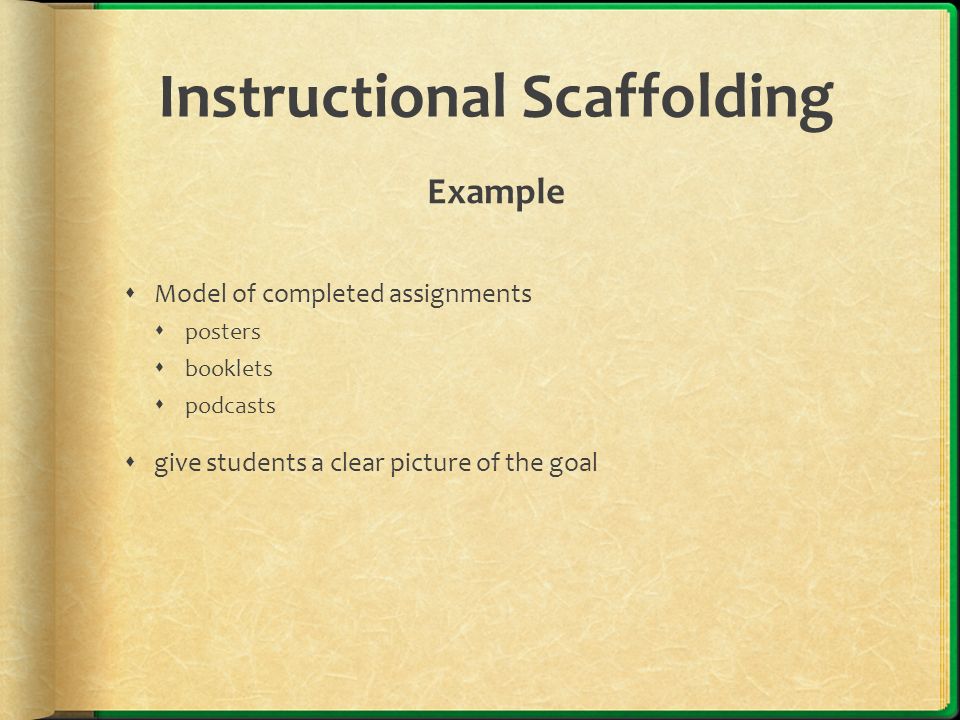 Instructional Scaffolding

Example

- Model of completed assignments
  - posters
  - booklets
  - podcasts
- give students a clear picture of the goal